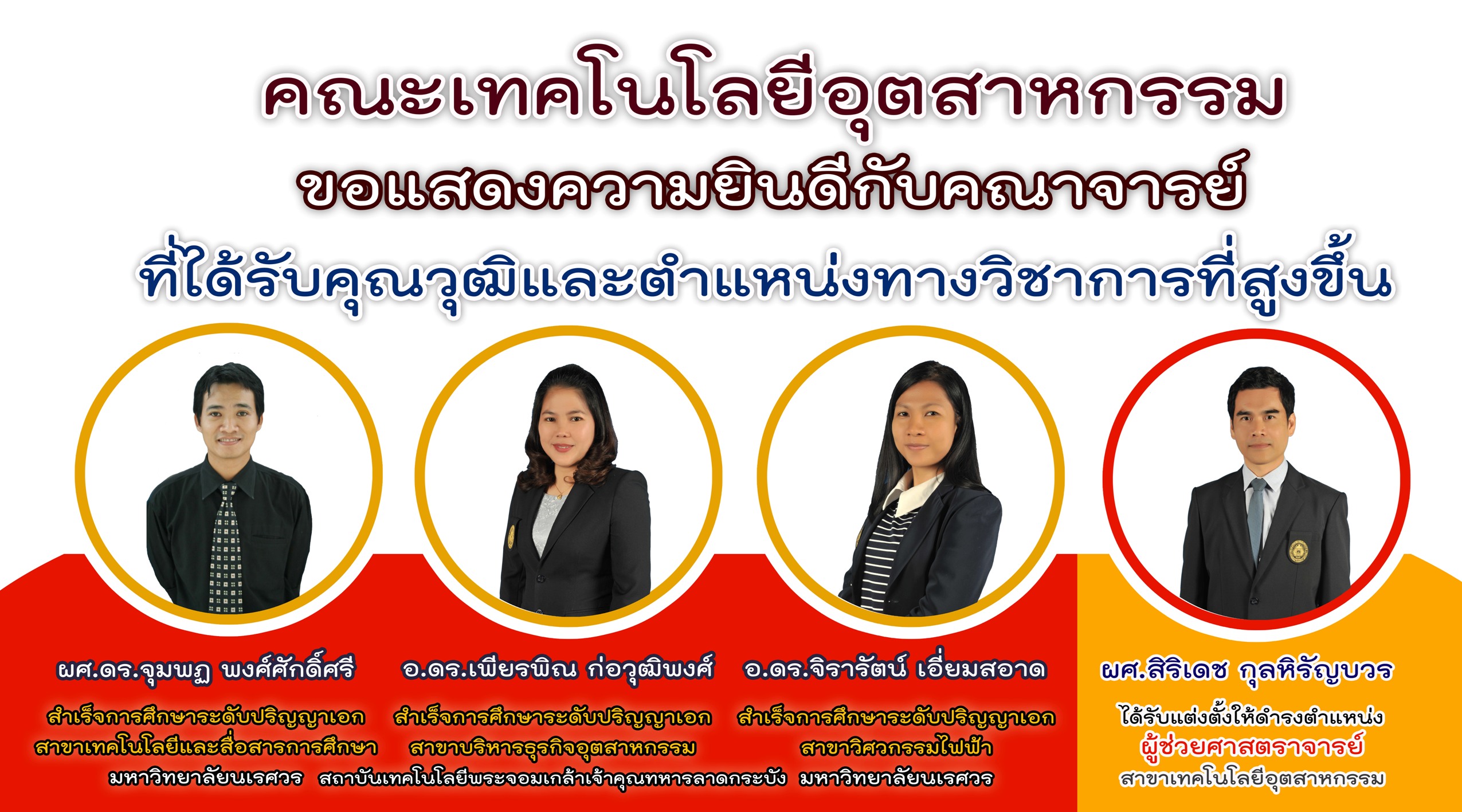 คณะเทคโนโลยีอุตสาหกรรม
ขอแสดงความยินดีกับคณาจารย์
ที่ได้รับคุณวุฒิและตำแหน่งทางวิชาการที่สูงขึ้น

ผศ.ดร.จุมพฏ พงศ์ศักดิ์ศรี
สำเร็จการศึกษาระดับปริญญาเอก
สาขาเทคโนโลยีและสื่อสารการศึกษา
มหาวิทยาลัยนเรศวร

อ.ดร.เพียรพิณ ก่อวุฒิพงศ์
สำเร็จการศึกษาระดับปริญญาเอก
สาขาบริหารธุรกิจอุตสาหกรรม
สถาบันเทคโนโลยีพระจอมเกล้าเจ้าคุณทหารลาดกระบัง

อ.ดร.จิรารัตน์ เอี่ยมสอาด
สำเร็จการศึกษาระดับปริญญาเอก
สาขาวิศวกรรมไฟฟ้า
มหาวิทยาลัยนเรศวร

ผศ.สิริเดช กุลหิรัญบวร
ได้รับแต่งตั้งให้ดำรงตำแหน่ง
ผู้ช่วยศาสตราจารย์
สาขาเทคโนโลยีอุตสาหกรรม